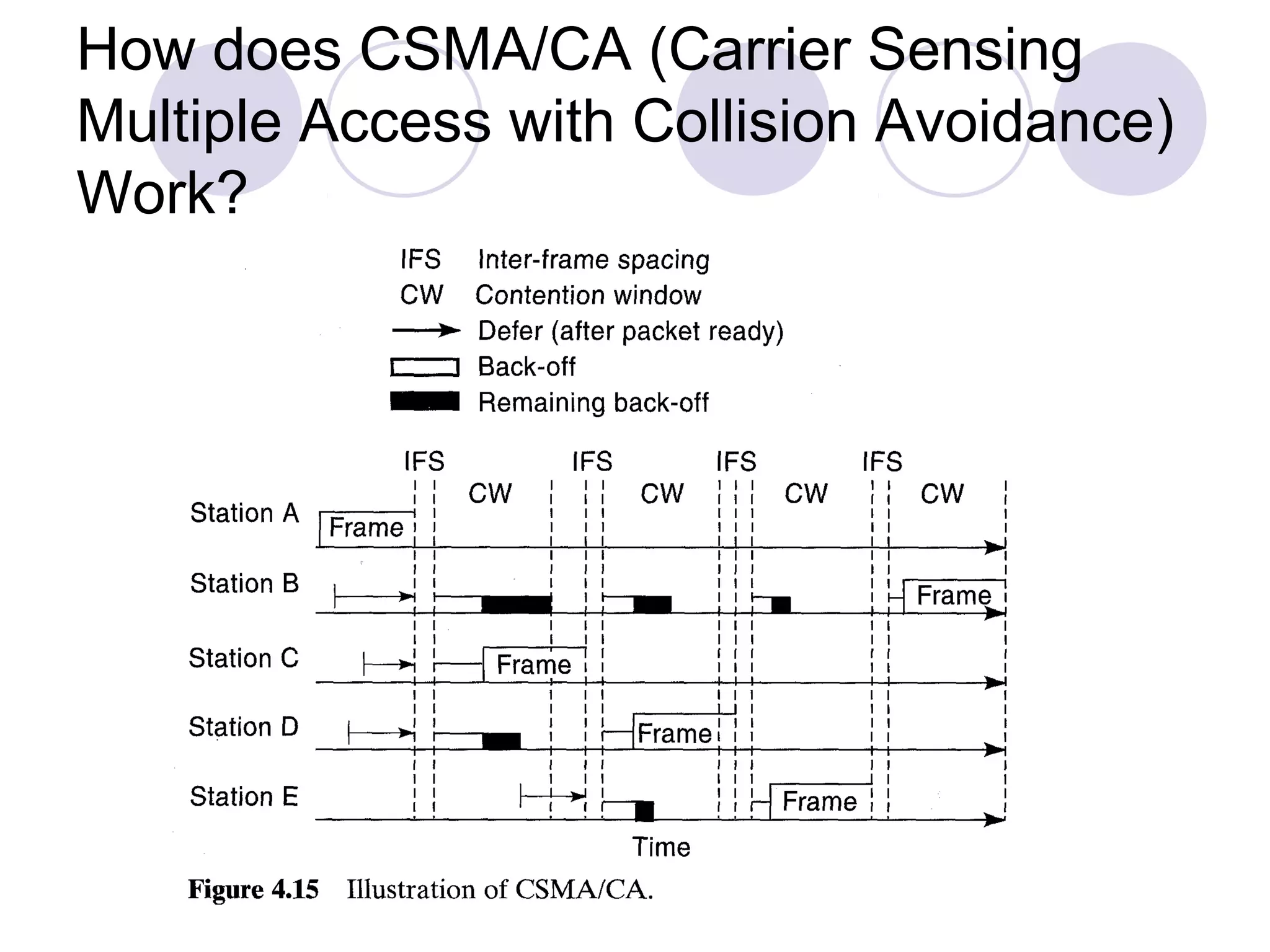 How does CSMA/CA (Carrier Sensing Multiple Access with Collision Avoidance) Work?

IFS Inter-frame spacing
CW Contention window
Defer (after packet ready)
Back-off
Remaining back-off

IFS IFS IFS IFS
CW CW CW CW

Station A Frame
Station B Frame
Station C Frame
Station D Frame
Station E Frame

Time

Figure 4.15 Illustration of CSMA/CA.